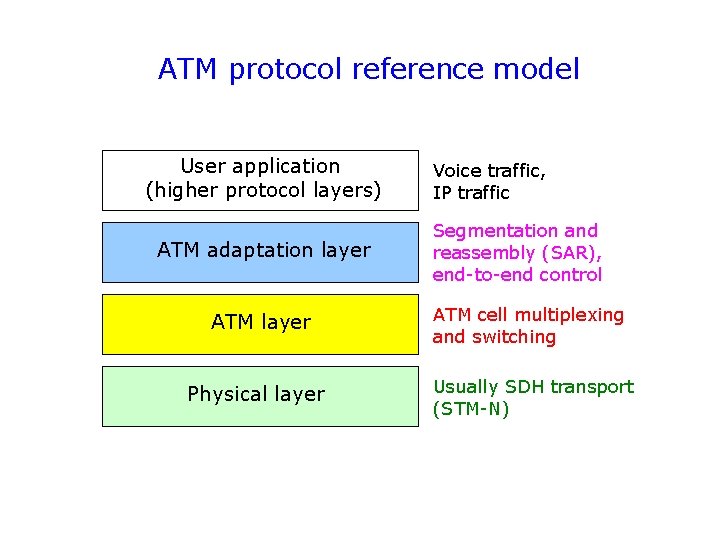 ATM protocol reference model

User application (higher protocol layers)

Voice traffic, IP traffic

ATM adaptation layer

Segmentation and reassembly (SAR), end-to-end control

ATM layer

ATM cell multiplexing and switching

Physical layer

Usually SDH transport (STM-N)